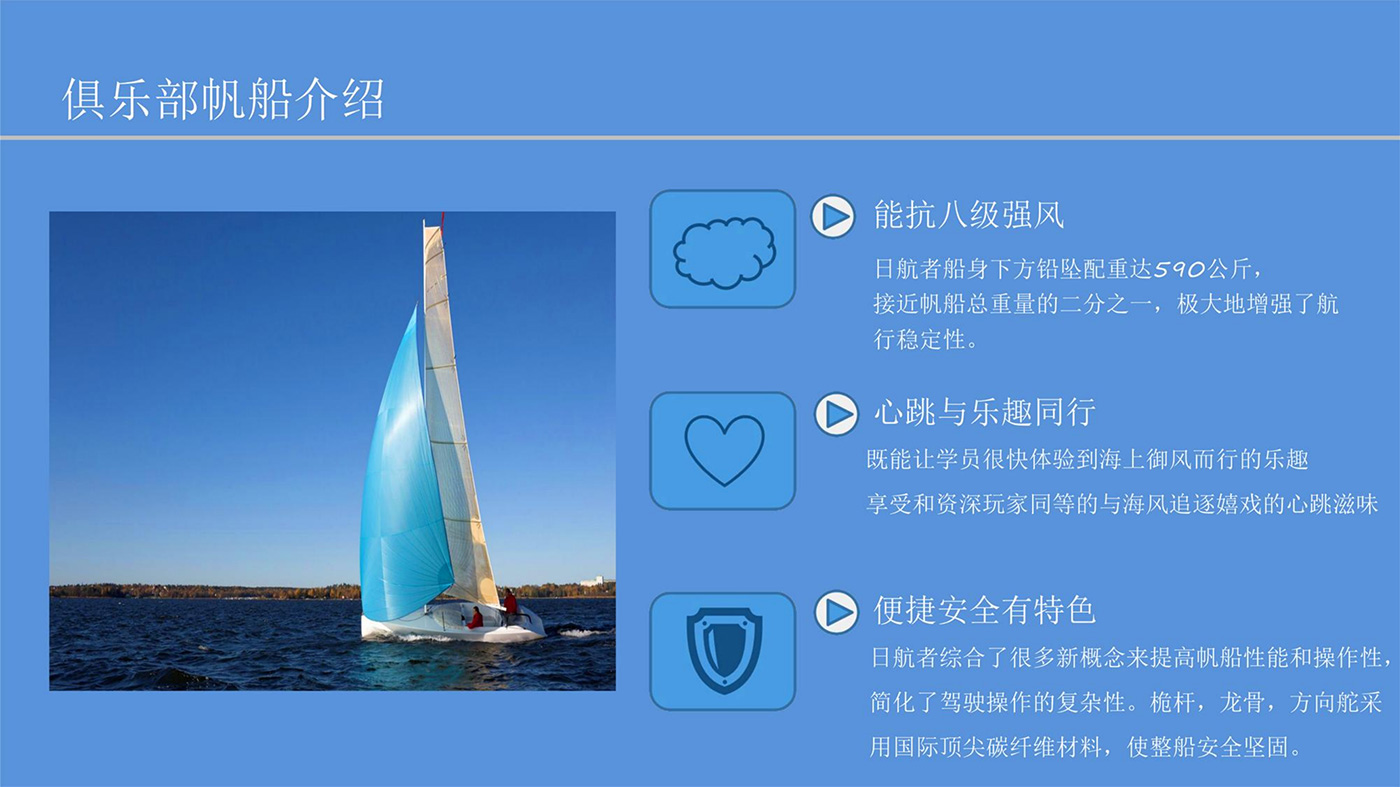 俱乐部帆船介绍

能抗八级强风

日航者船身下方铅坠配重达590公斤，接近帆船总重量的二分之一，极大地增强了航行稳定性。

心跳与乐趣同行

既能让学员很快体验到海上御风而行的乐趣

享受和资深玩家同等的与海风追逐嬉戏的心跳滋味

便捷安全有特色

日航者综合了很多新概念来提高帆船性能和操作性，简化了驾驶操作的复杂性。桅杆，龙骨，方向舵采用国际顶尖碳纤维材料，使整船安全坚固。